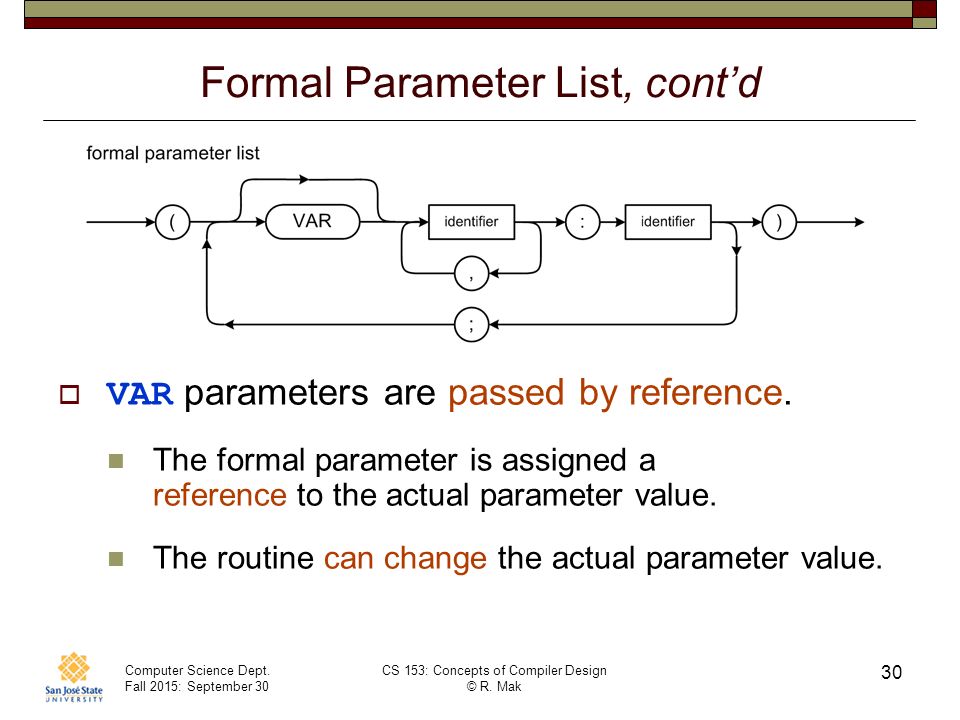 Formal Parameter List, cont'd

formal parameter list

( VAR identifier , : identifier ) ;

VAR parameters are passed by reference.

The formal parameter is assigned a reference to the actual parameter value.

The routine can change the actual parameter value.

San José State UNIVERSITY

Computer Science Dept.
Fall 2015: September 30

CS 153: Concepts of Compiler Design
© R. Mak

30